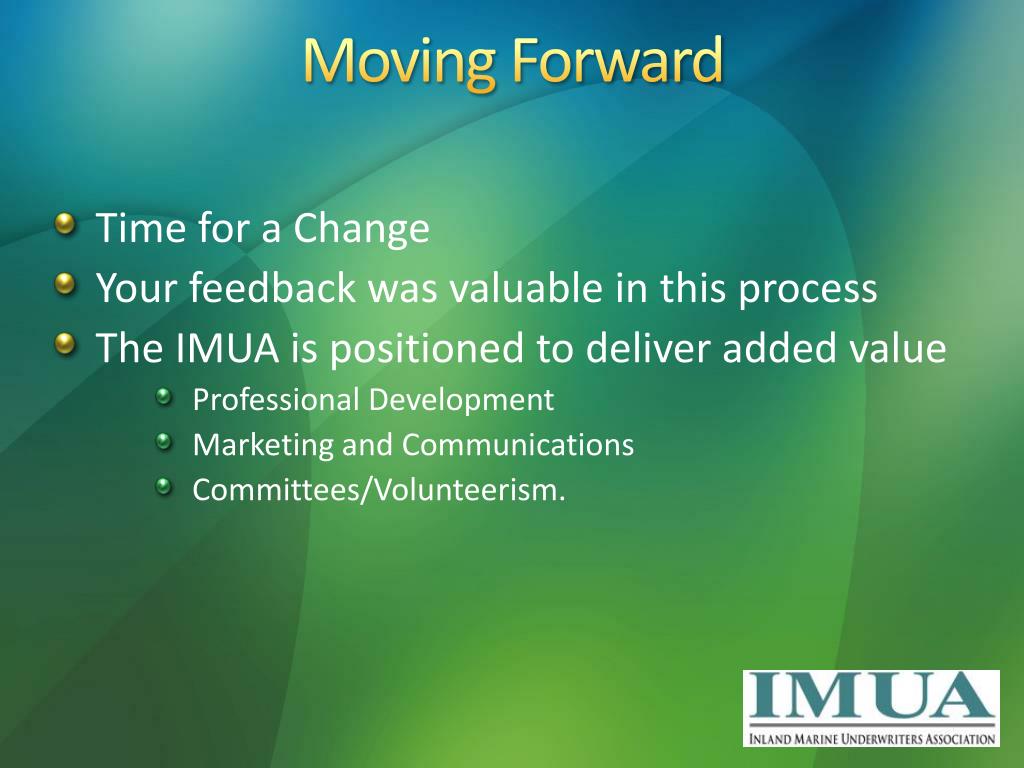 Moving Forward

Time for a Change
Your feedback was valuable in this process
The IMUA is positioned to deliver added value
Professional Development
Marketing and Communications
Committees/Volunteerism.

IMUA
INLAND MARINE UNDERWRITERS ASSOCIATION